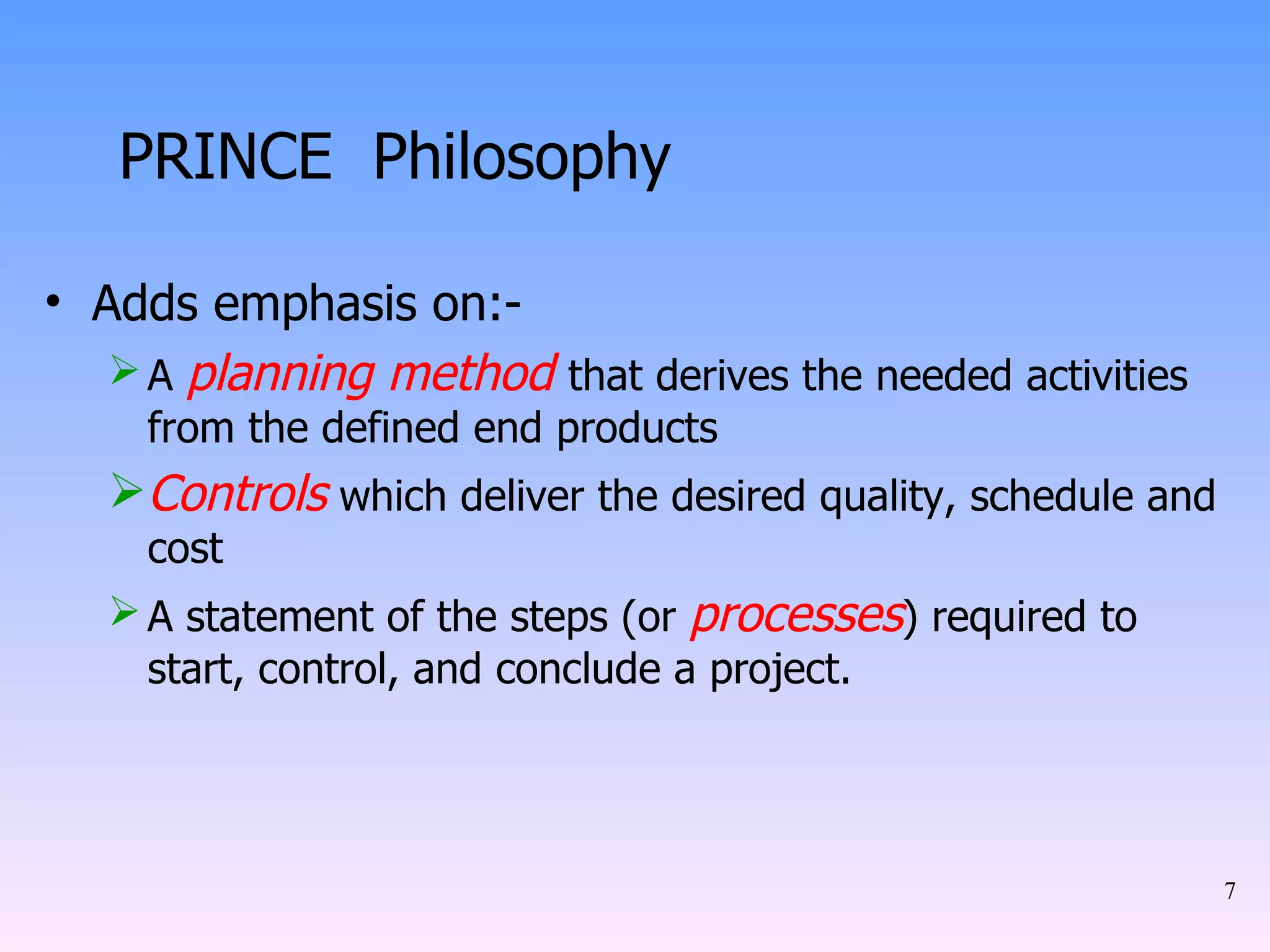 PRINCE Philosophy

• Adds emphasis on:-

➢ A planning method that derives the needed activities from the defined end products

➢ Controls which deliver the desired quality, schedule and cost

➢ A statement of the steps (or processes) required to start, control, and conclude a project.

7